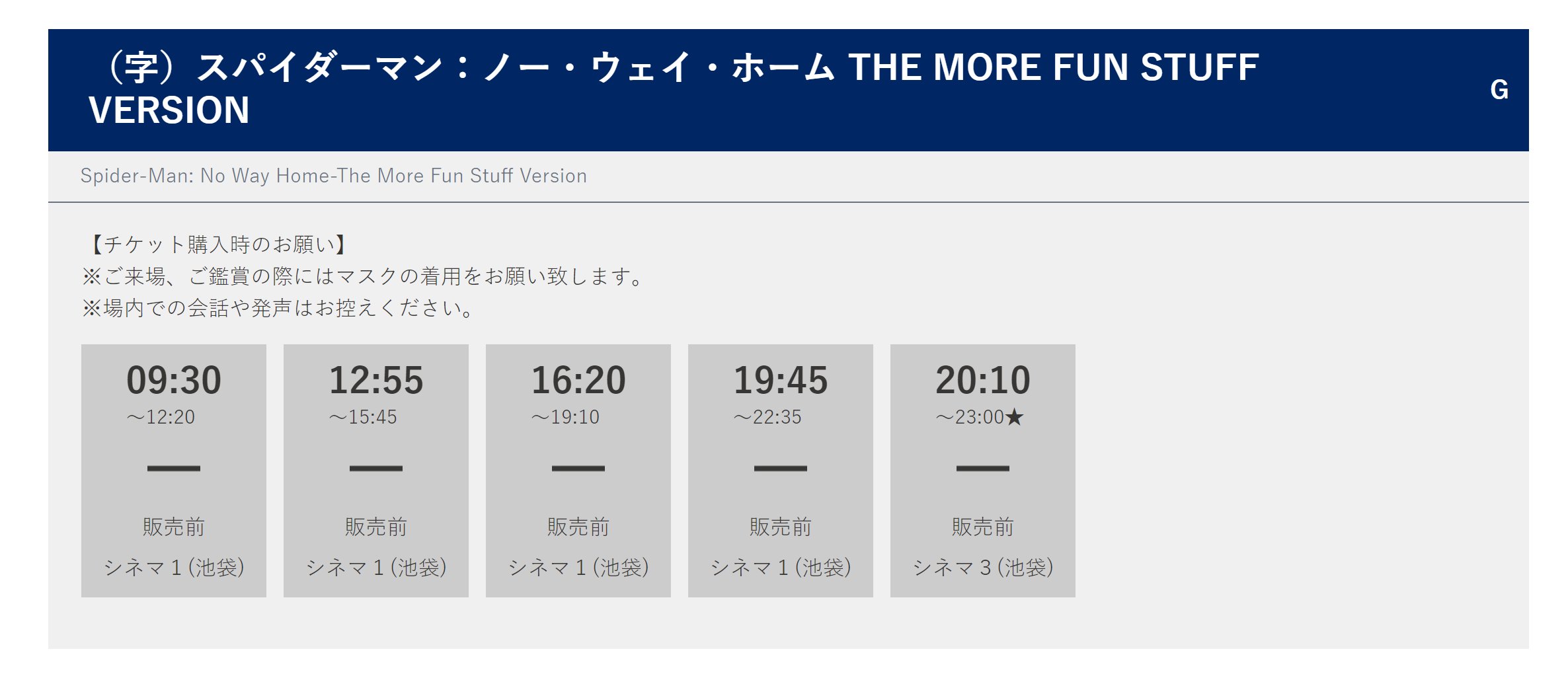 （字）スパイダーマン：ノー・ウェイ・ホーム THE MORE FUN STUFF VERSION

G

Spider-Man: No Way Home-The More Fun Stuff Version

【チケット購入時のお願い】
※ご来場、ご鑑賞の際にはマスクの着用をお願い致します。
※場内での会話や発声はお控えください。

09:30
～12:20
—
販売前
シネマ１(池袋)

12:55
～15:45
—
販売前
シネマ１(池袋)

16:20
～19:10
—
販売前
シネマ１(池袋)

19:45
～22:35
—
販売前
シネマ１(池袋)

20:10
～23:00★
—
販売前
シネマ３(池袋)